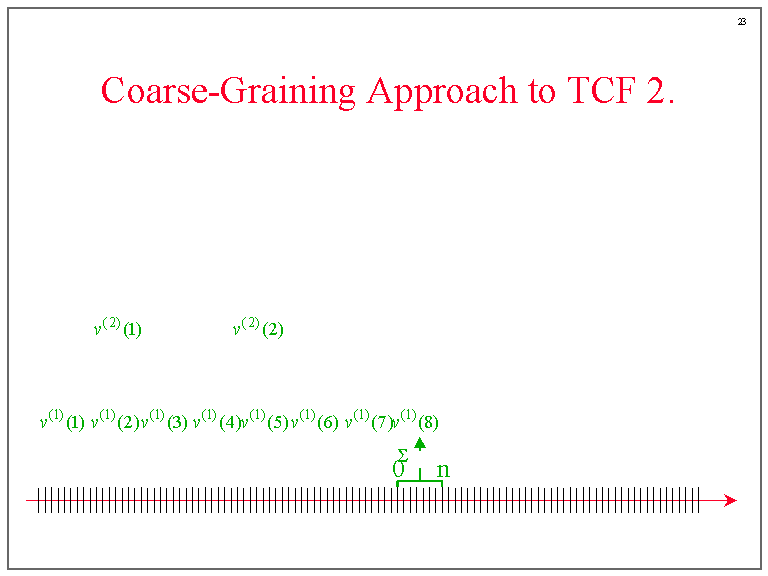 23

Coarse-Graining Approach to TCF 2.

$v^{(2)}(1)$ $v^{(2)}(2)$

$v^{(1)}(1)$ $v^{(1)}(2)$ $v^{(1)}(3)$ $v^{(1)}(4)$ $v^{(1)}(5)$ $v^{(1)}(6)$ $v^{(1)}(7)$ $v^{(1)}(8)$

$\Sigma$

0 n